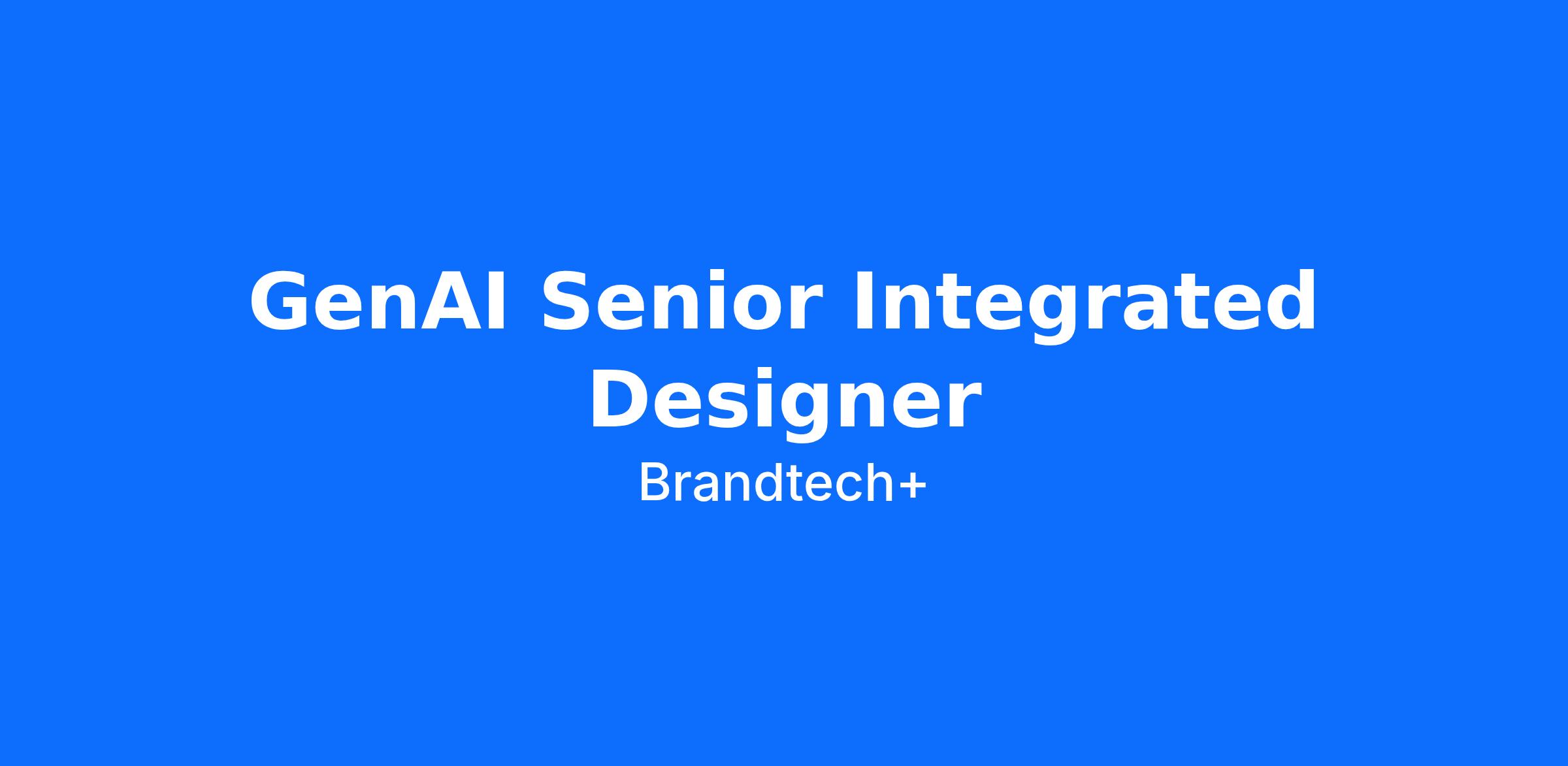 GenAI Senior Integrated Designer

Brandtech+